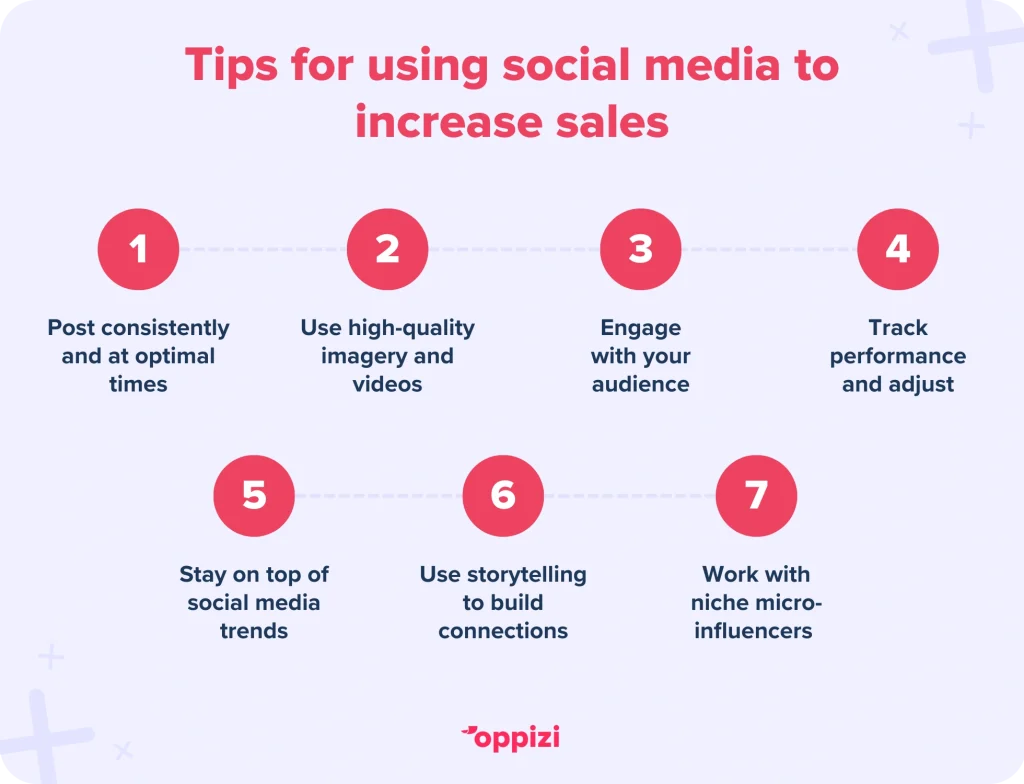 Tips for using social media to increase sales

1

Post consistently and at optimal times

2

Use high-quality imagery and videos

3

Engage with your audience

4

Track performance and adjust

5

Stay on top of social media trends

6

Use storytelling to build connections

7

Work with niche micro-influencers

oppizi